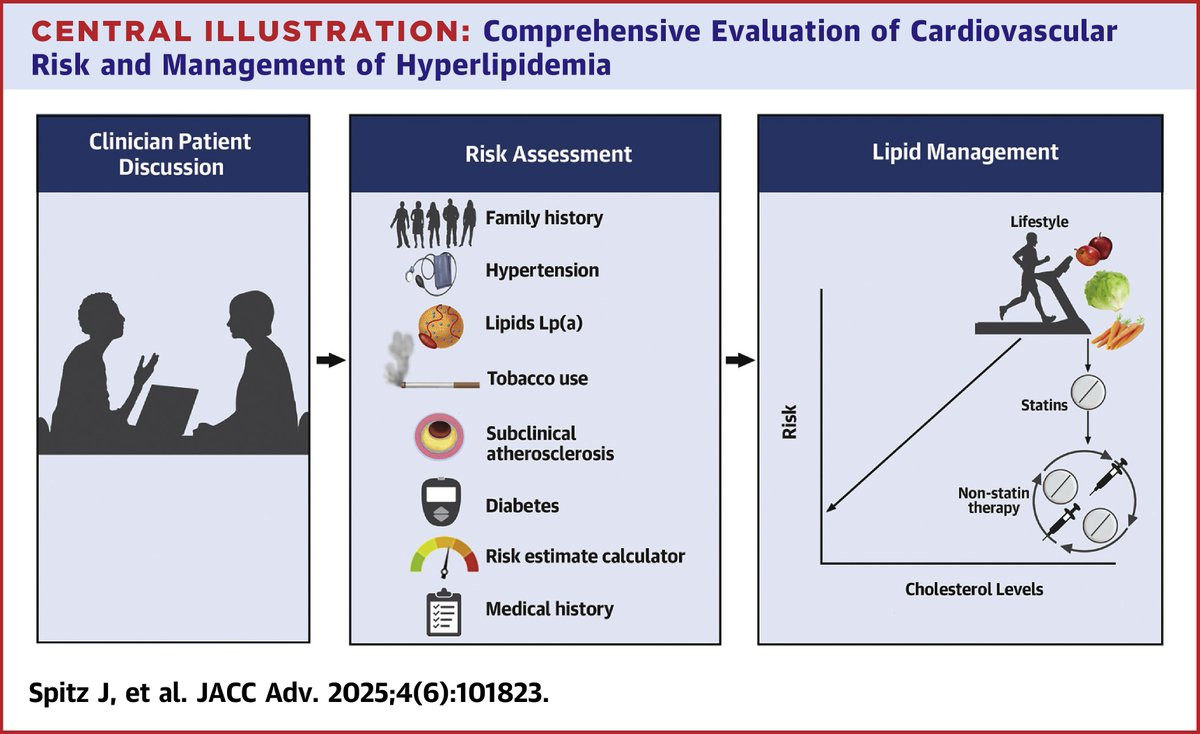 CENTRAL ILLUSTRATION: Comprehensive Evaluation of Cardiovascular Risk and Management of Hyperlipidemia

Clinician Patient Discussion

Risk Assessment

Family history

Hypertension

Lipids Lp(a)

Tobacco use

Subclinical atherosclerosis

Diabetes

Risk estimate calculator

Medical history

Lipid Management

Lifestyle

Statins

Non-statin therapy

Risk

Cholesterol Levels

Spitz J, et al. JACC Adv. 2025;4(6):101823.